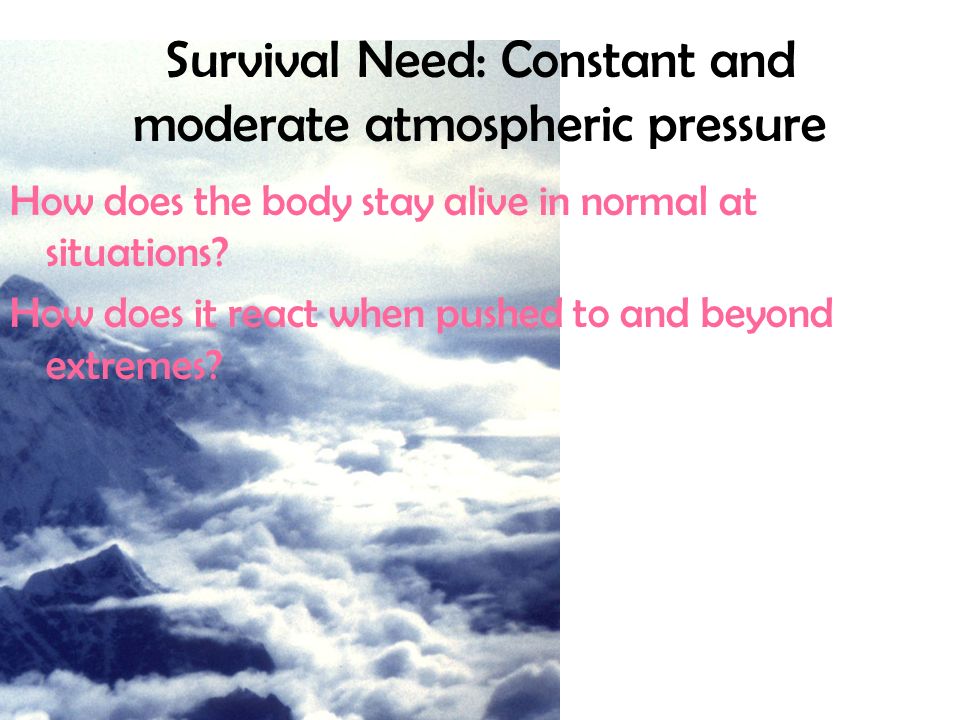 Survival Need: Constant and moderate atmospheric pressure

How does the body stay alive in normal at situations?

How does it react when pushed to and beyond extremes?